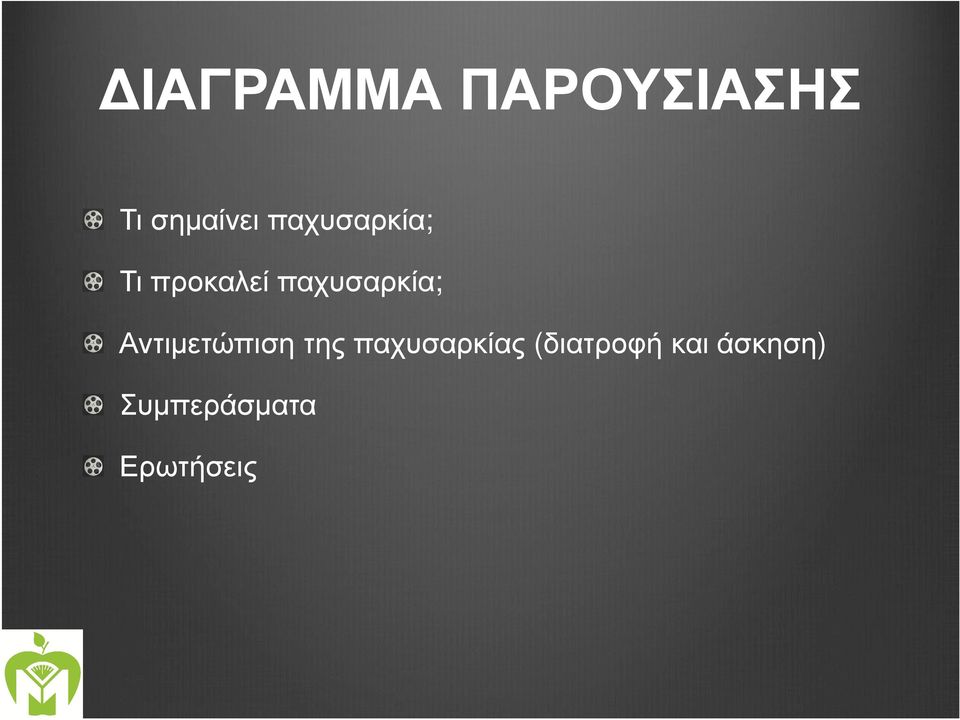 ΔΙΑΓΡΑΜΜΑ ΠΑΡΟΥΣΙΑΣΗΣ

Τι σημαίνει παχυσαρκία;

Τι προκαλεί παχυσαρκία;

Αντιμετώπιση της παχυσαρκίας (διατροφή και άσκηση)

Συμπεράσματα

Ερωτήσεις